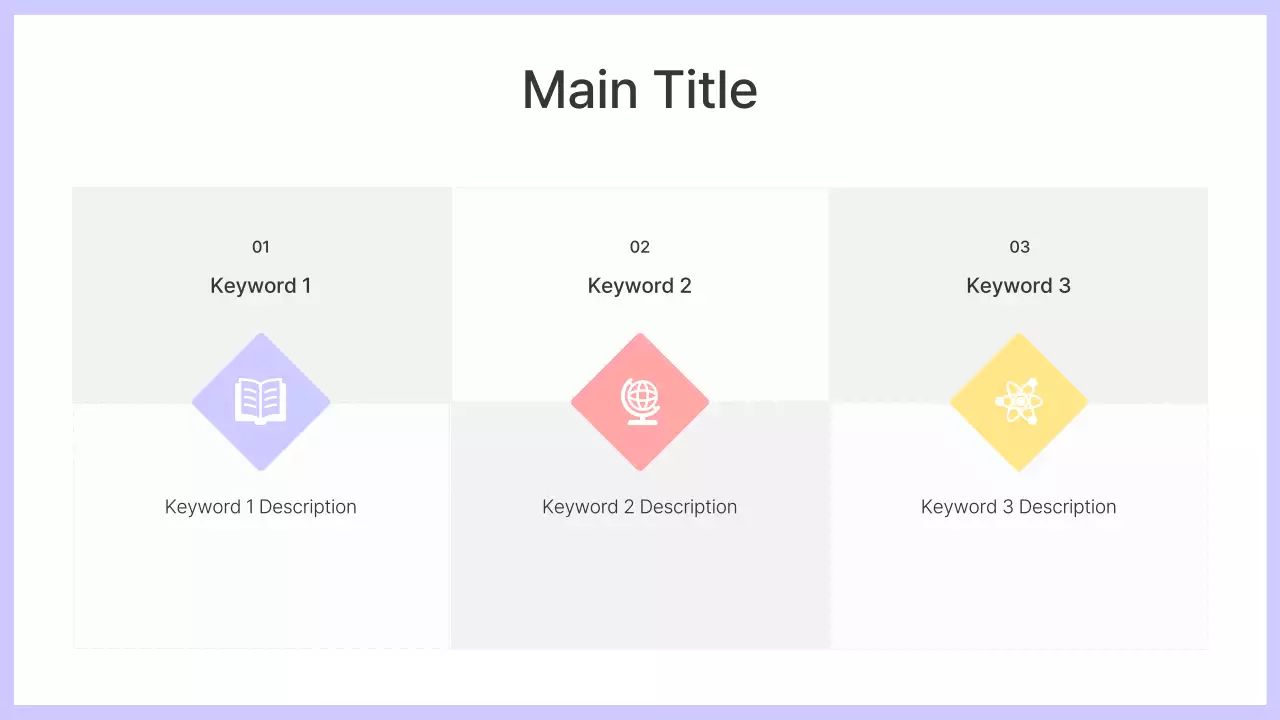 Main Title

01

Keyword 1

Keyword 1 Description

02

Keyword 2

Keyword 2 Description

03

Keyword 3

Keyword 3 Description